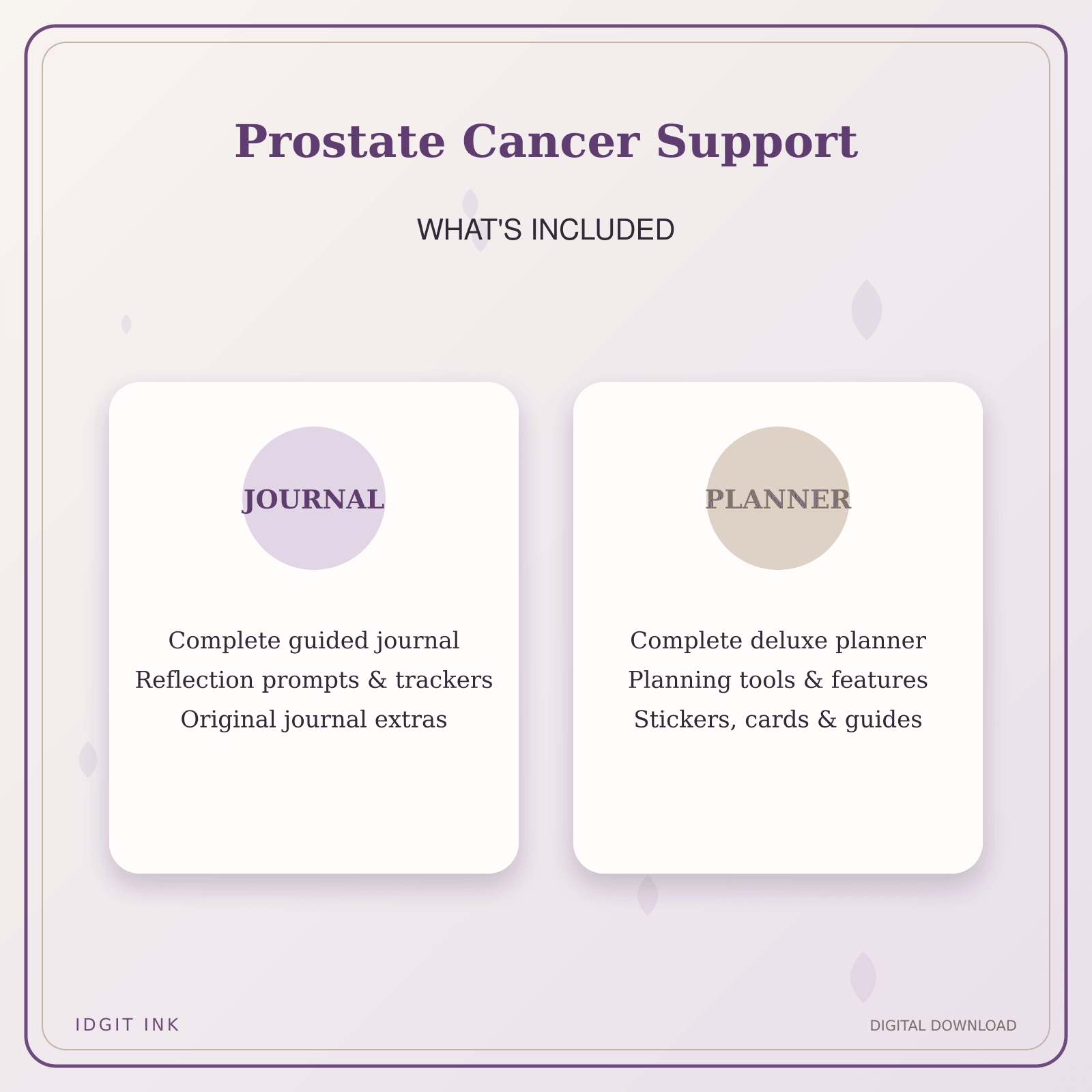 Prostate Cancer Support

WHAT'S INCLUDED

JOURNAL

Complete guided journal
Reflection prompts & trackers
Original journal extras

PLANNER

Complete deluxe planner
Planning tools & features
Stickers, cards & guides

IDGIT INK

DIGITAL DOWNLOAD